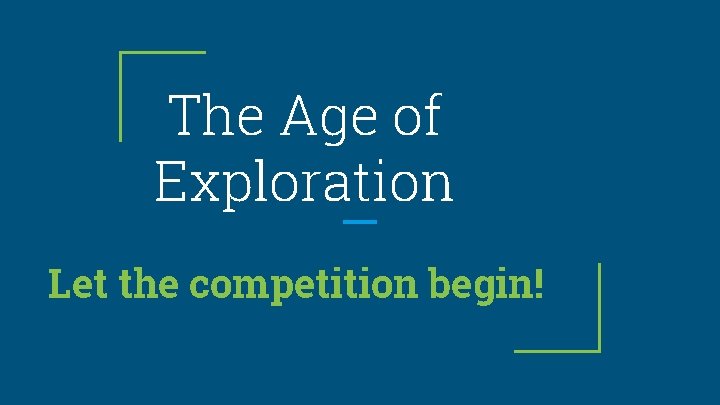 The Age of Exploration

Let the competition begin!